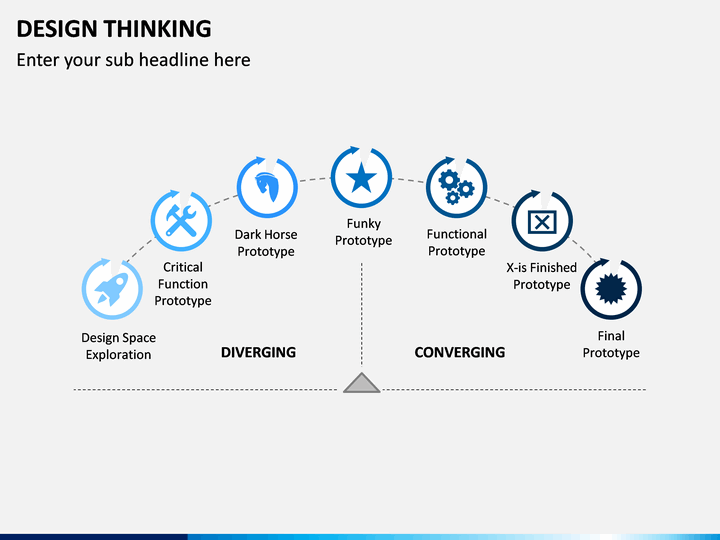 DESIGN THINKING

Enter your sub headline here

Design Space Exploration

Critical Function Prototype

Dark Horse Prototype

Funky Prototype

Functional Prototype

X-is Finished Prototype

Final Prototype

DIVERGING

CONVERGING